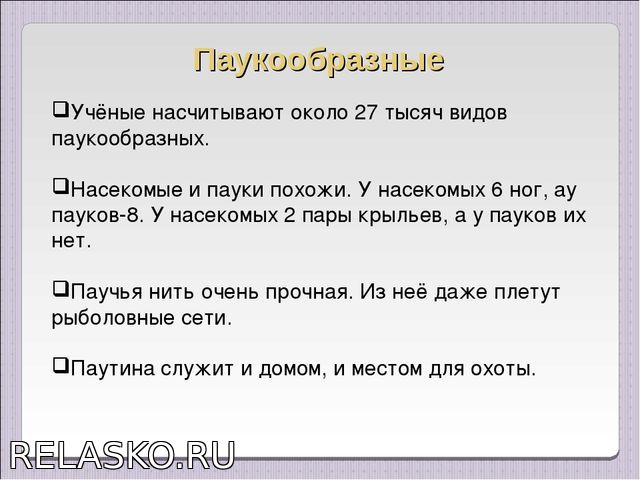 Паукообразные

❑Учёные насчитывают около 27 тысяч видов паукообразных.

❑Насекомые и пауки похожи. У насекомых 6 ног, ау пауков-8. У насекомых 2 пары крыльев, а у пауков их нет.

❑Паучья нить очень прочная. Из неё даже плетут рыболовные сети.

❑Паутина служит и домом, и местом для охоты.

RELASKO.RU